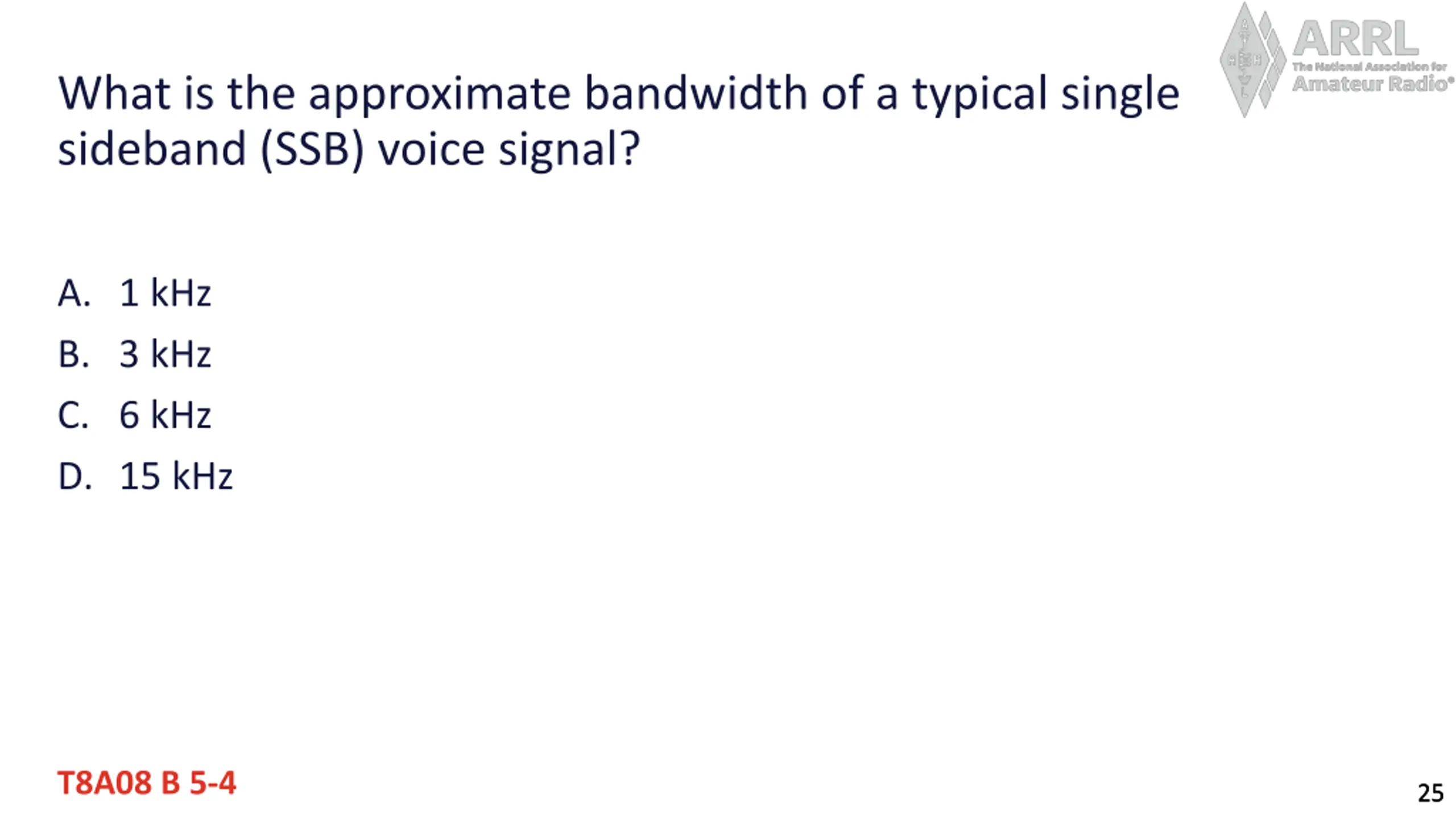 ARRL
The National Association for
Amateur Radio®

What is the approximate bandwidth of a typical single sideband (SSB) voice signal?

A. 1 kHz
B. 3 kHz
C. 6 kHz
D. 15 kHz

T8A08 B 5-4

25